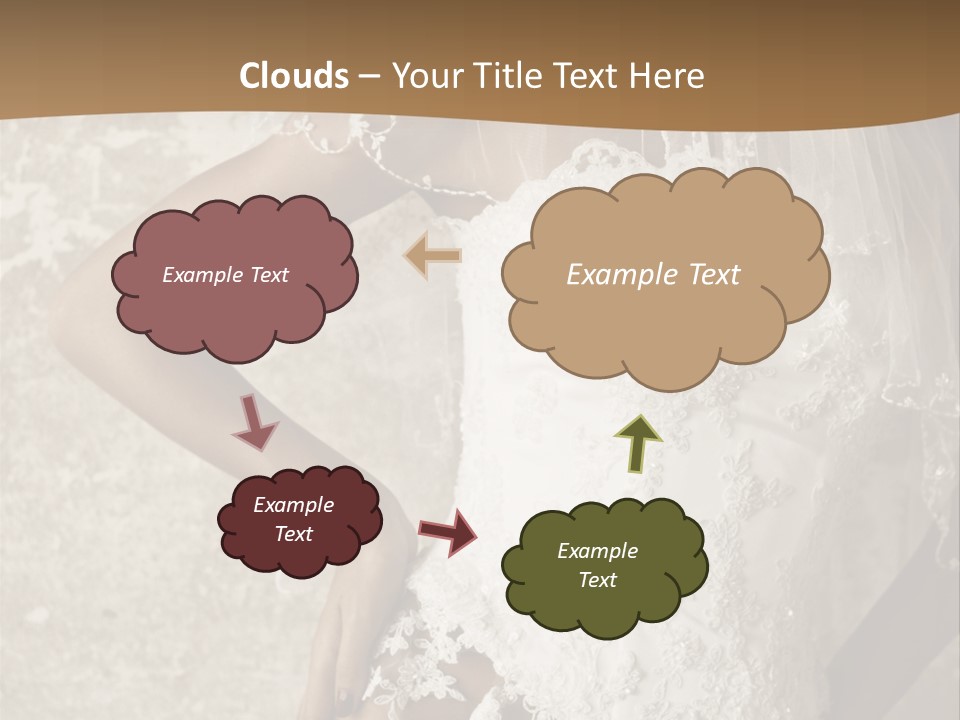 Clouds – Your Title Text Here

Example Text

Example Text

Example Text

Example Text